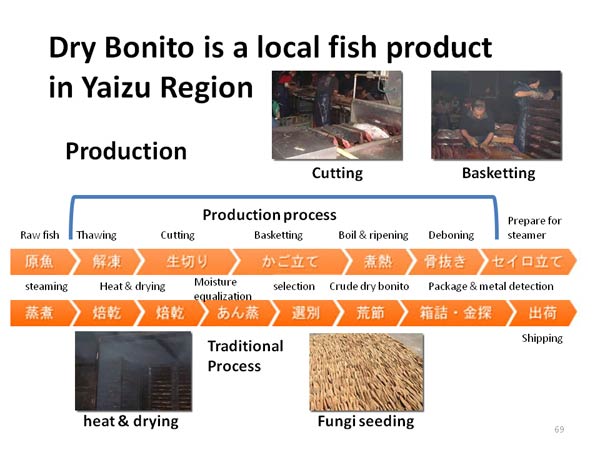 Dry Bonito is a local fish product in Yaizu Region

Production

Cutting

Basketting

Production process

Raw fish Thawing Cutting Basketting Boil & ripening Deboning Prepare for steamer

原魚 解凍 生切り かご立て 煮熟 骨抜き セイロ立て

steaming Heat & drying Moisture equalization selection Crude dry bonito Package & metal detection

蒸煮 焙乾 焙乾 あん蒸 選別 荒節 箱詰・金探 出荷

Shipping

Traditional Process

heat & drying

Fungi seeding

69